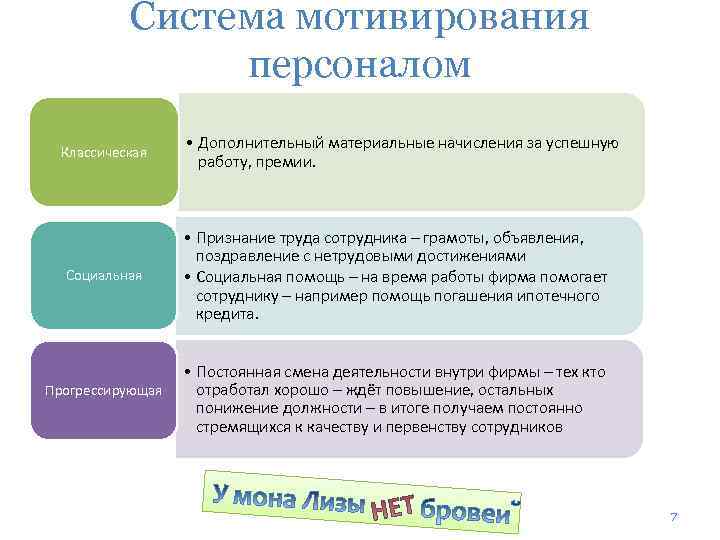 Система мотивирования персоналом

Классическая

• Дополнительный материальные начисления за успешную работу, премии.

Социальная

• Признание труда сотрудника – грамоты, объявления, поздравление с нетрудовыми достижениями
• Социальная помощь – на время работы фирма помогает сотруднику – например помощь погашения ипотечного кредита.

Прогрессирующая

• Постоянная смена деятельности внутри фирмы – тех кто отработал хорошо – ждёт повышение, остальных понижение должности – в итоге получаем постоянно стремящихся к качеству и первенству сотрудников

У мона Лизы НЕТ бровей

7